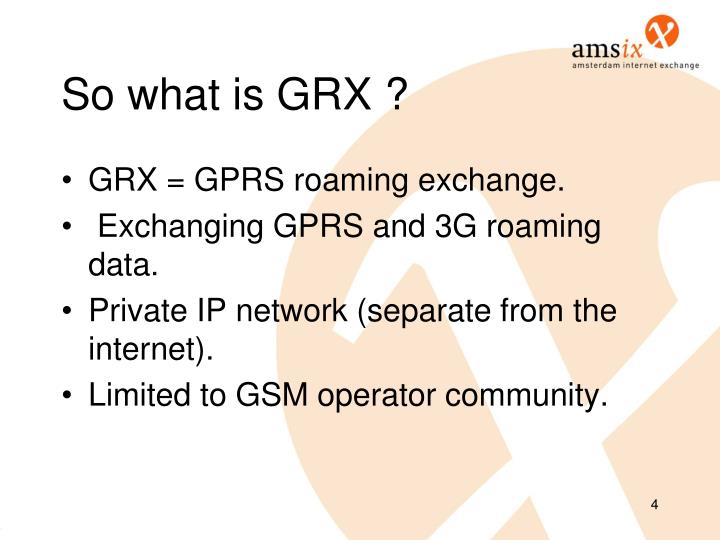 amsix
amsterdam internet exchange

So what is GRX ?

• GRX = GPRS roaming exchange.
• Exchanging GPRS and 3G roaming data.
• Private IP network (separate from the internet).
• Limited to GSM operator community.

4